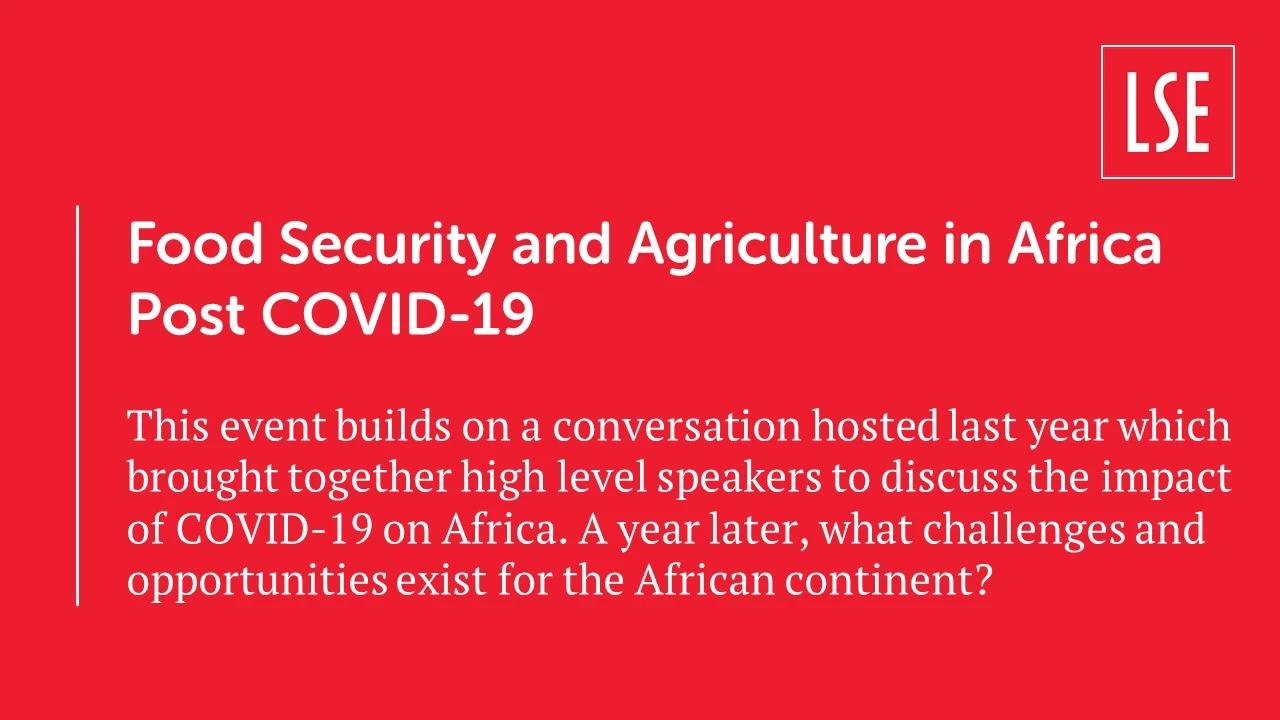 LSE

Food Security and Agriculture in Africa Post COVID-19

This event builds on a conversation hosted last year which brought together high level speakers to discuss the impact of COVID-19 on Africa. A year later, what challenges and opportunities exist for the African continent?